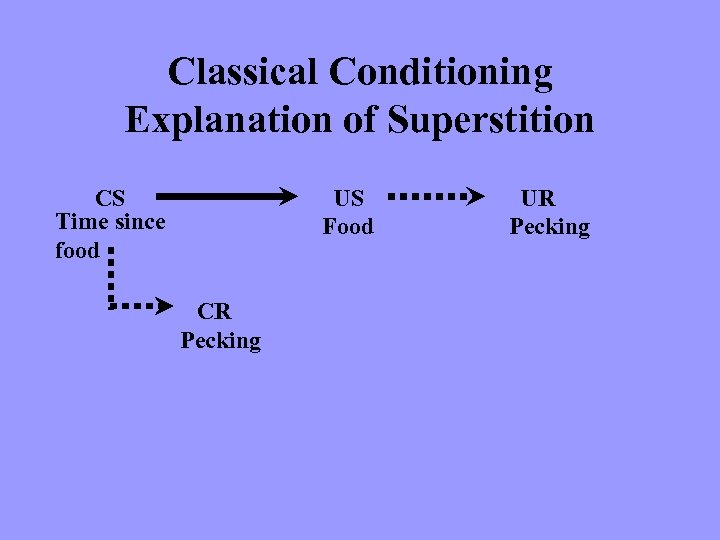 Classical Conditioning
Explanation of Superstition

CS
Time since
food

US
Food

UR
Pecking

CR
Pecking